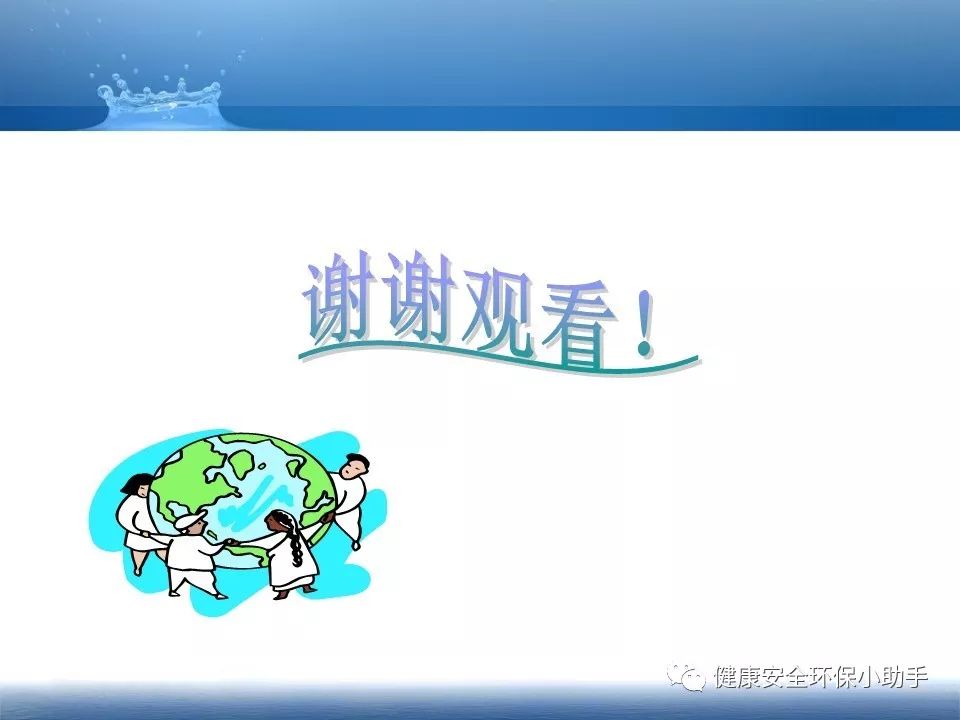 谢谢观看！

健康安全环保小助手